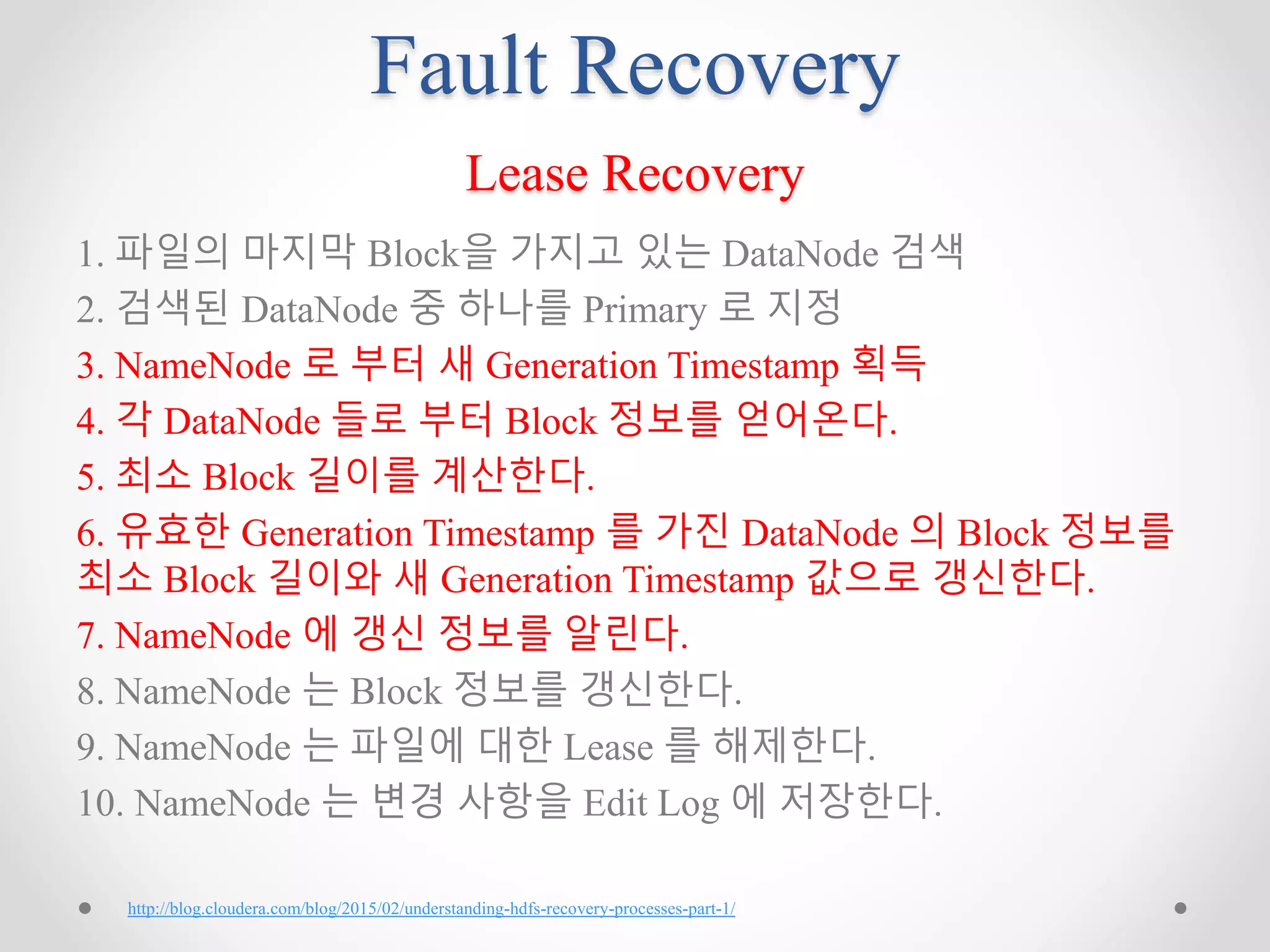 Fault Recovery

Lease Recovery

1. 파일의 마지막 Block을 가지고 있는 DataNode 검색
2. 검색된 DataNode 중 하나를 Primary 로 지정
3. NameNode 로 부터 새 Generation Timestamp 획득
4. 각 DataNode 들로 부터 Block 정보를 얻어온다.
5. 최소 Block 길이를 계산한다.
6. 유효한 Generation Timestamp 를 가진 DataNode 의 Block 정보를 최소 Block 길이와 새 Generation Timestamp 값으로 갱신한다.
7. NameNode 에 갱신 정보를 알린다.
8. NameNode 는 Block 정보를 갱신한다.
9. NameNode 는 파일에 대한 Lease 를 해제한다.
10. NameNode 는 변경 사항을 Edit Log 에 저장한다.

http://blog.cloudera.com/blog/2015/02/understanding-hdfs-recovery-processes-part-1/